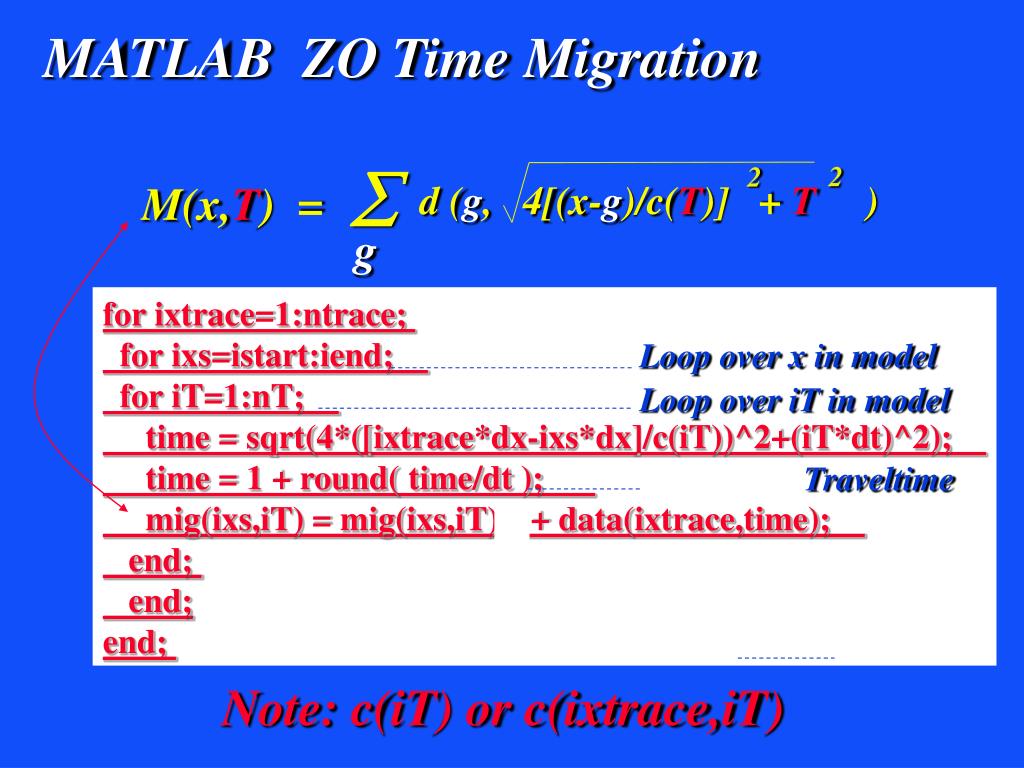 MATLAB ZO Time Migration

$M(x,T) = \sum_{g} d(g, \sqrt{4[(x-g)/c(T)]^2 + T^2})$

for ixtrace=1:ntrace;
for ixs=istart:iend; Loop over x in model
for iT=1:nT; Loop over iT in model
time = sqrt(4*([ixtrace*dx-ixs*dx]/c(iT))^2+(iT*dt)^2);
time = 1 + round( time/dt ); Traveltime
mig(ixs,iT) = mig(ixs,iT) + data(ixtrace,time);
end;
end;
end;

Note: c(iT) or c(ixtrace,iT)